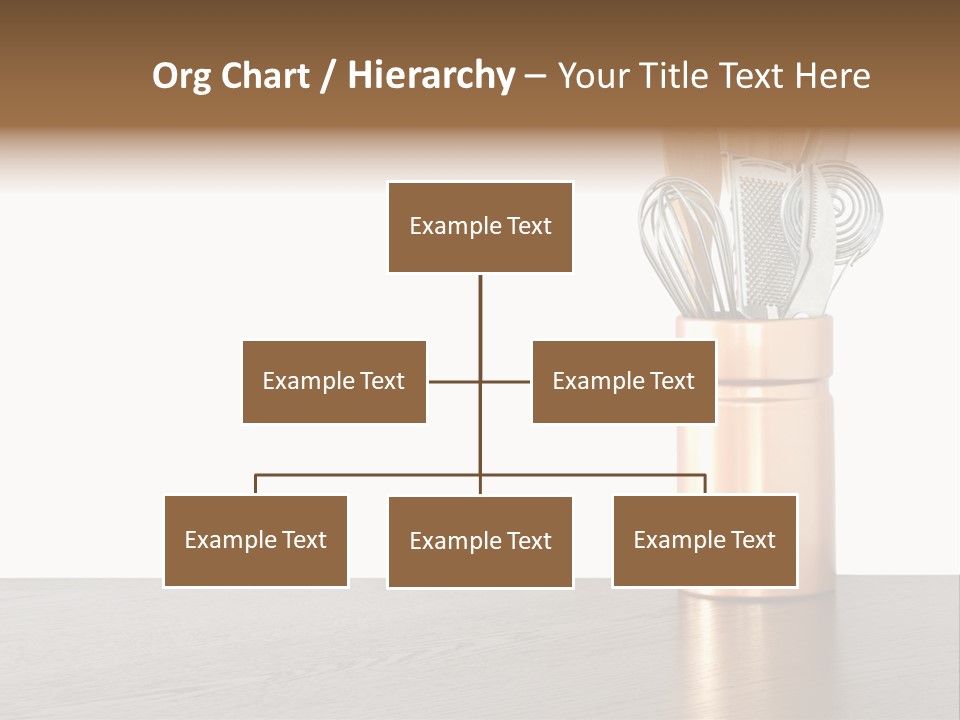 Org Chart / Hierarchy – Your Title Text Here

Example Text

Example Text

Example Text

Example Text

Example Text

Example Text